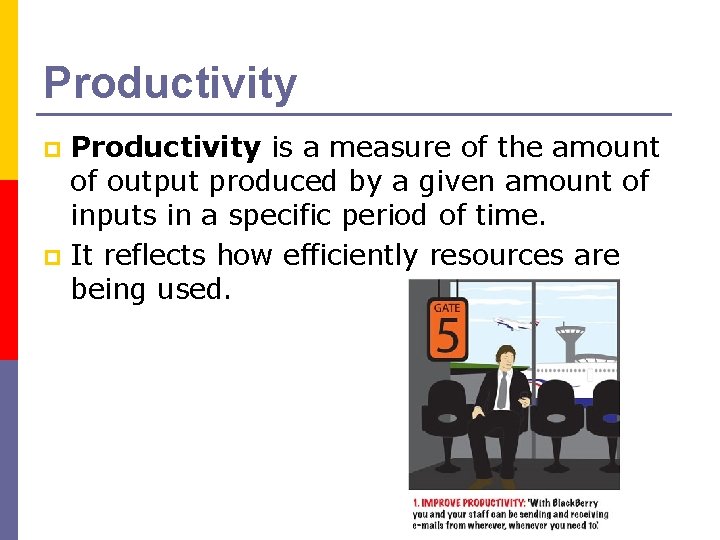 Productivity

Productivity is a measure of the amount of output produced by a given amount of inputs in a specific period of time.

It reflects how efficiently resources are being used.

GATE
5

1. IMPROVE PRODUCTIVITY: 'With BlackBerry you and your staff can be sending and receiving e-mails from wherever, whenever you need to.'